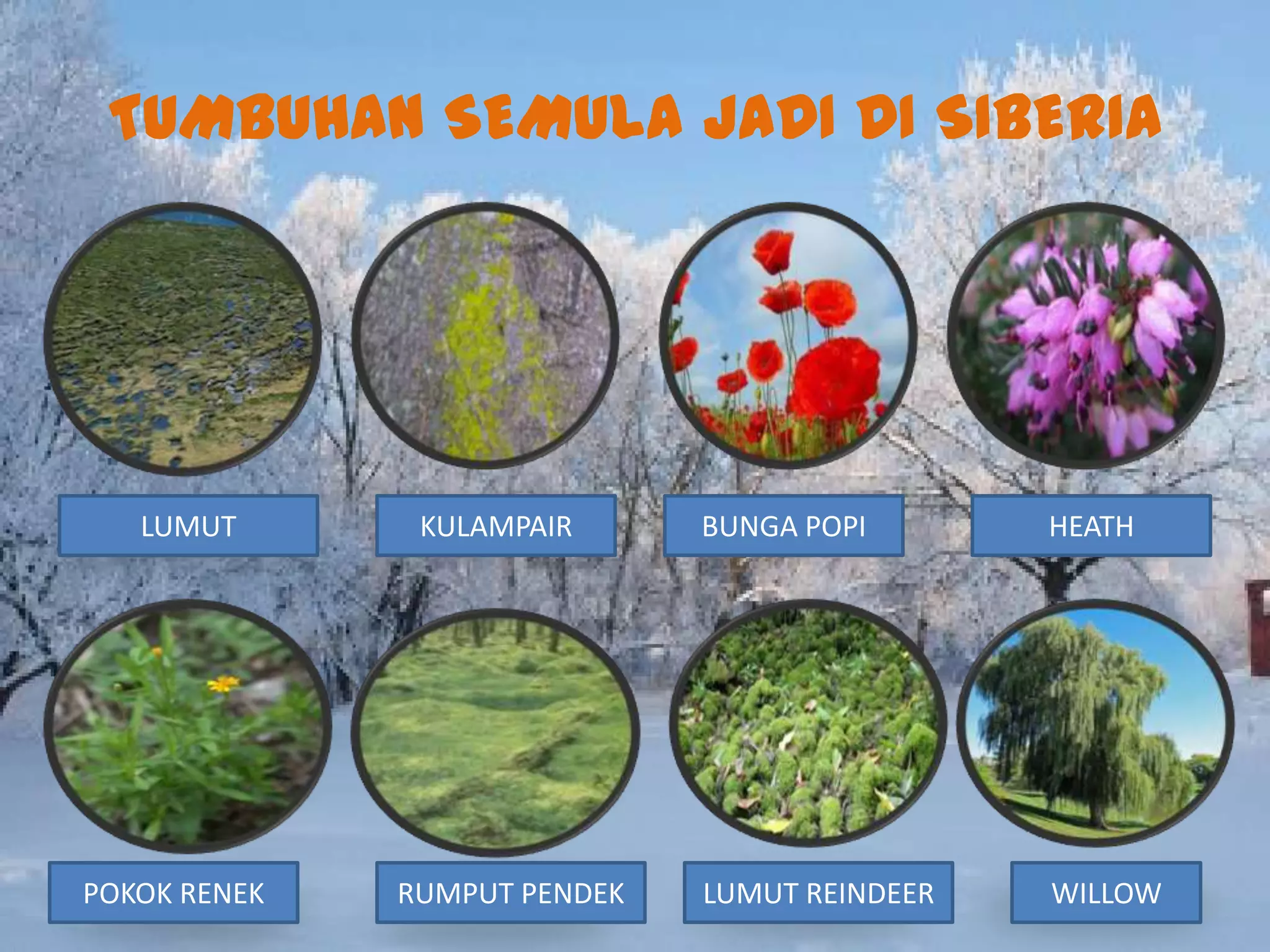 TUMBUHAN SEMULA JADI DI SIBERIA

LUMUT

KULAMPAIR

BUNGA POPI

HEATH

POKOK RENEK

RUMPUT PENDEK

LUMUT REINDEER

WILLOW